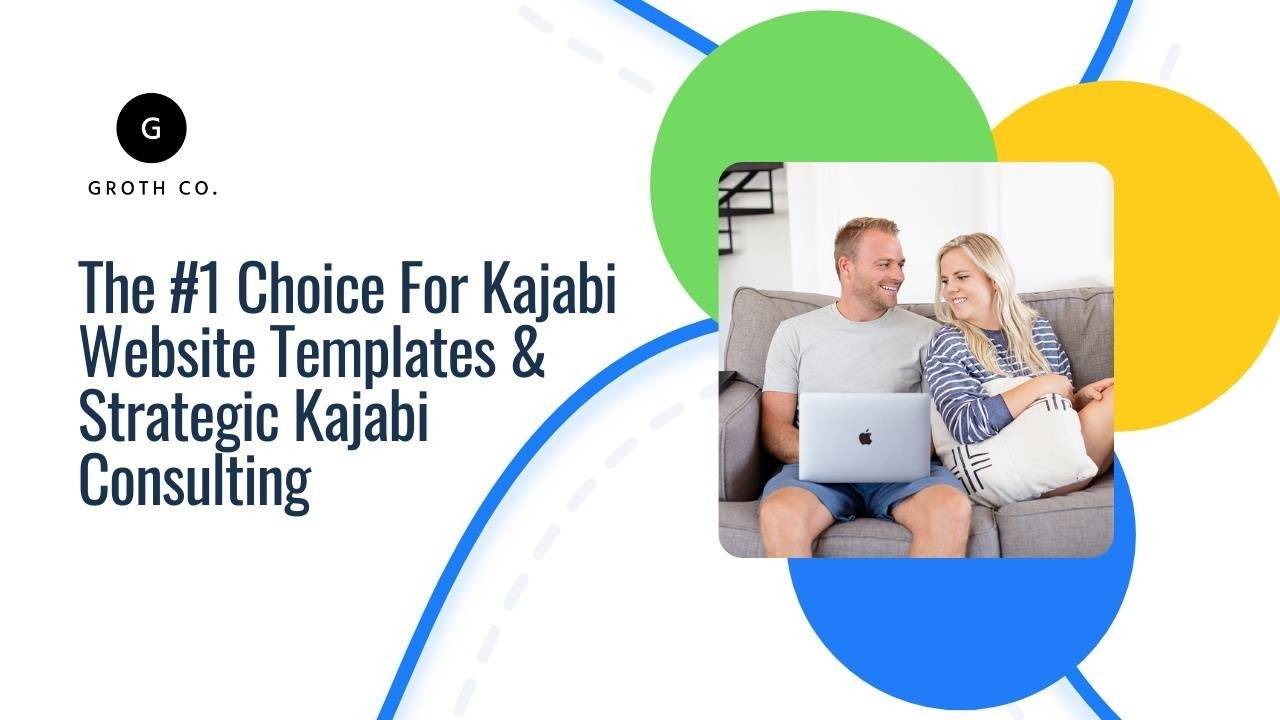 G

GROTH CO.

The #1 Choice For Kajabi Website Templates & Strategic Kajabi Consulting